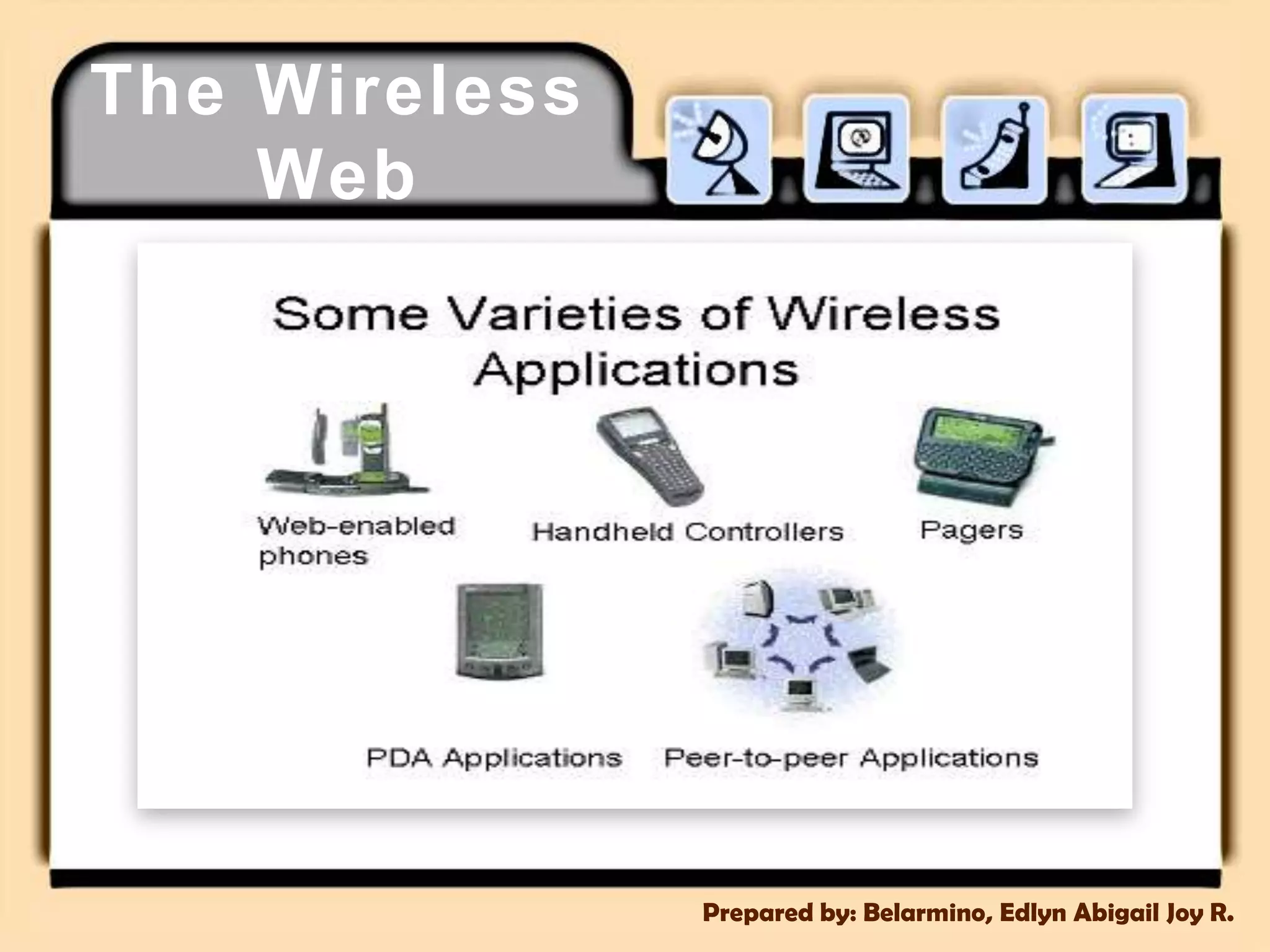 The Wireless Web

Some Varieties of Wireless Applications

Web-enabled phones

Handheld Controllers

Pagers

PDA Applications

Peer-to-peer Applications

Prepared by: Belarmino, Edlyn Abigail Joy R.